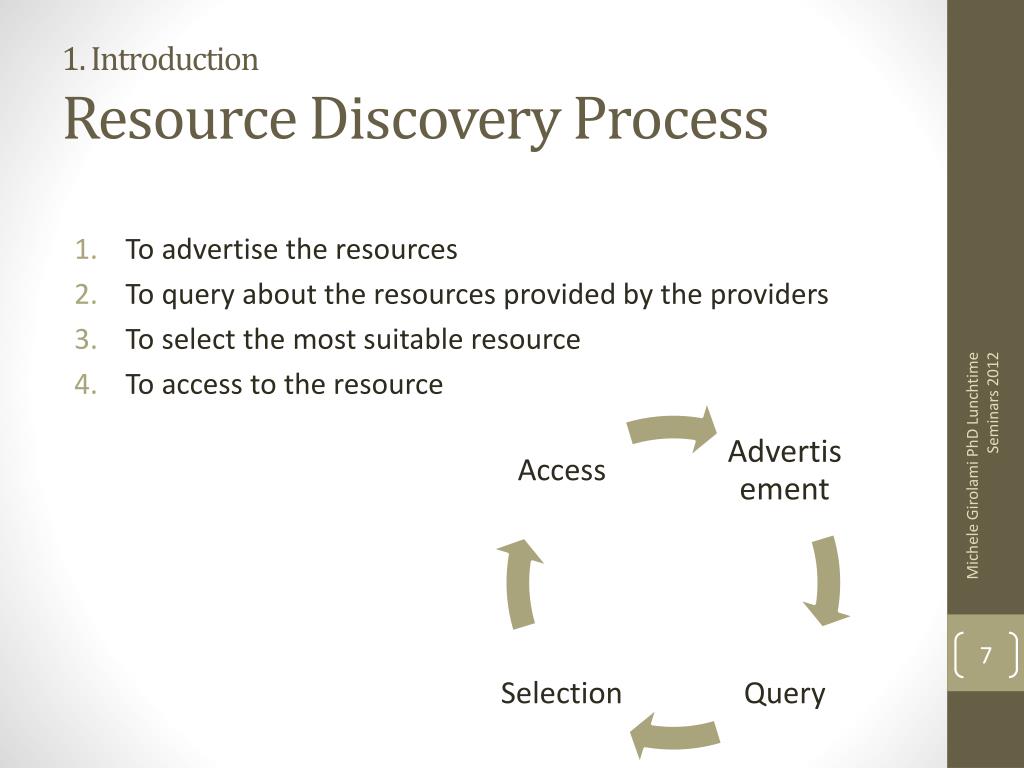 1. Introduction
Resource Discovery Process

1. To advertise the resources
2. To query about the resources provided by the providers
3. To select the most suitable resource
4. To access to the resource

Access
Advertis ement
Query
Selection

Michele Girolami PhD Lunchtime Seminars 2012

7